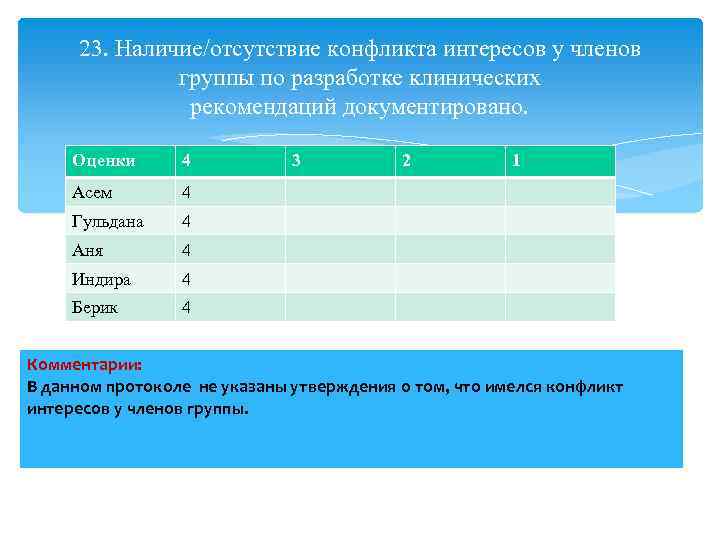 23. Наличие/отсутствие конфликта интересов у членов группы по разработке клинических рекомендаций документировано.

| Оценки | 4 | 3 | 2 | 1 |
|---|---|---|---|---|
| Асем | 4 | | | |
| Гульдана | 4 | | | |
| Аня | 4 | | | |
| Индира | 4 | | | |
| Берик | 4 | | | |

Комментарии:
В данном протоколе не указаны утверждения о том, что имелся конфликт интересов у членов группы.